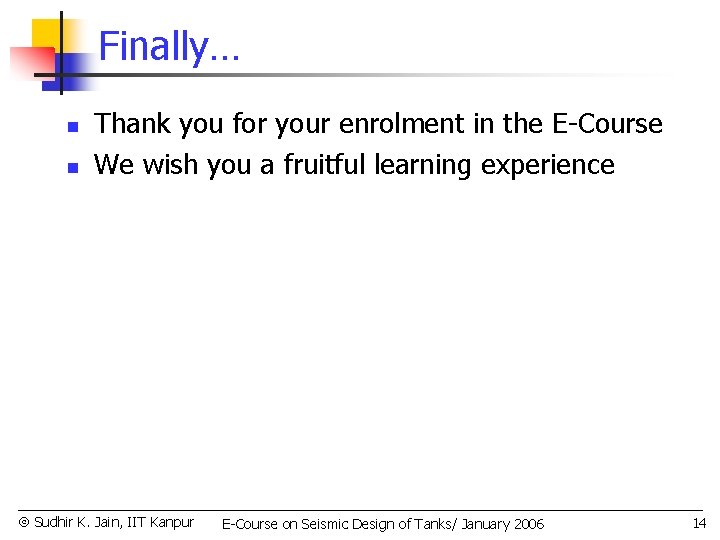 Finally…

- Thank you for your enrolment in the E-Course
- We wish you a fruitful learning experience

© Sudhir K. Jain, IIT Kanpur

E-Course on Seismic Design of Tanks/ January 2006

14